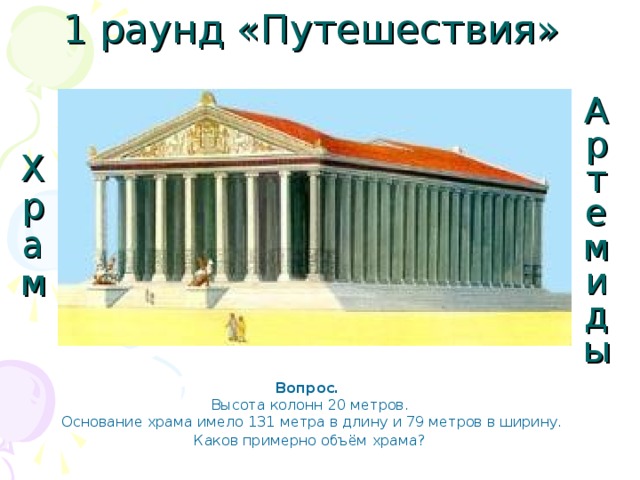 1 раунд «Путешествия»

Храм

Артемиды

Вопрос.
Высота колонн 20 метров.
Основание храма имело 131 метра в длину и 79 метров в ширину.
Каков примерно объём храма?